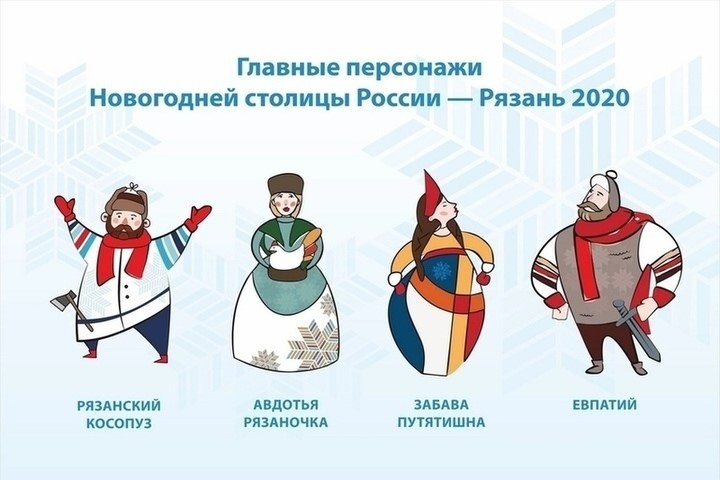 Главные персонажи
Новогодней столицы России — Рязань 2020

РЯЗАНСКИЙ КОСОПУЗ

АВДОТЬЯ РЯЗАНОЧКА

ЗАБАВА ПУТЯТИШНА

ЕВПАТИЙ